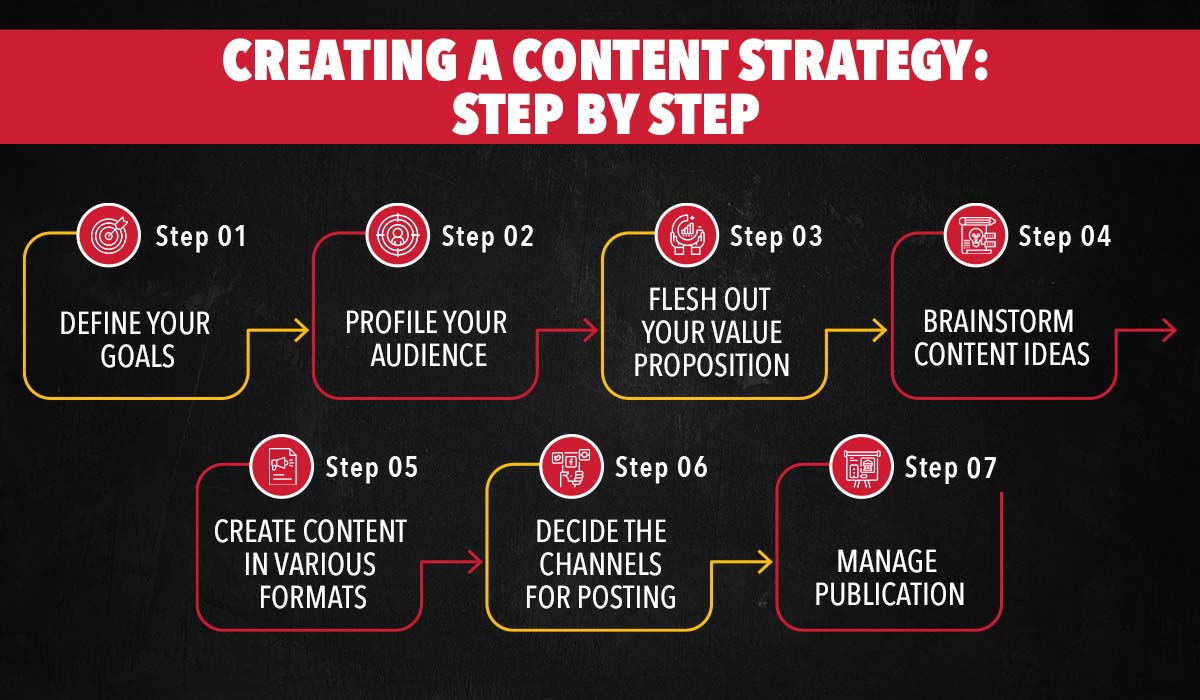 CREATING A CONTENT STRATEGY: STEP BY STEP

Step 01
DEFINE YOUR GOALS

Step 02
PROFILE YOUR AUDIENCE

Step 03
FLESH OUT YOUR VALUE PROPOSITION

Step 04
BRAINSTORM CONTENT IDEAS

Step 05
CREATE CONTENT IN VARIOUS FORMATS

Step 06
DECIDE THE CHANNELS FOR POSTING

Step 07
MANAGE PUBLICATION